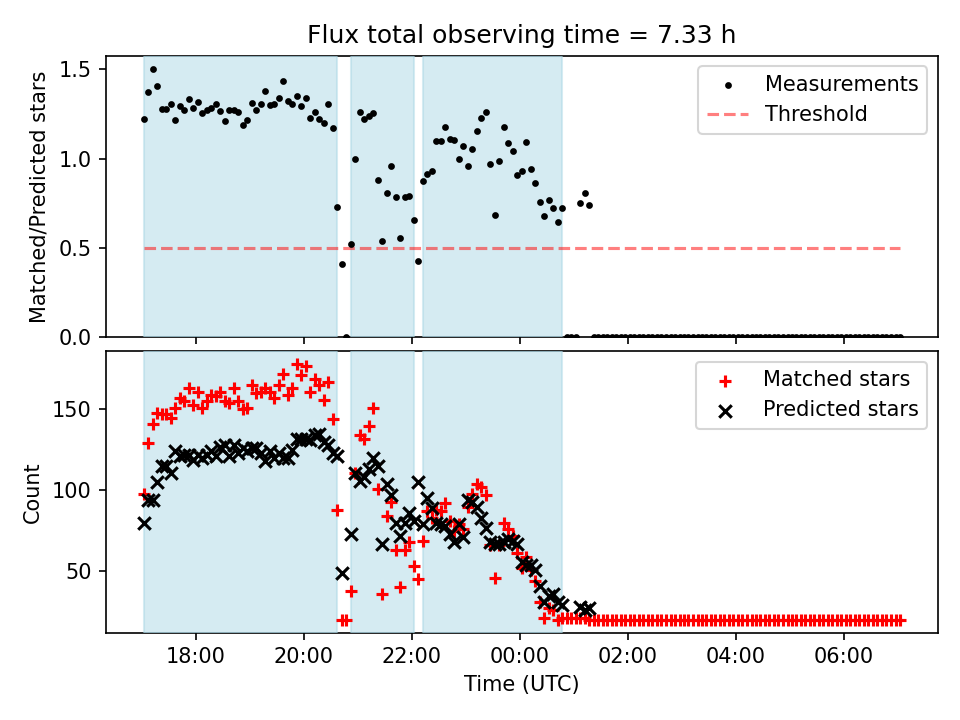 Flux total observing time = 7.33 h

Matched/Predicted stars

1.5
1.0
0.5
0.0

Measurements
Threshold

Count

150
100
50

Matched stars
Predicted stars

18:00
20:00
22:00
00:00
02:00
04:00
06:00

Time (UTC)